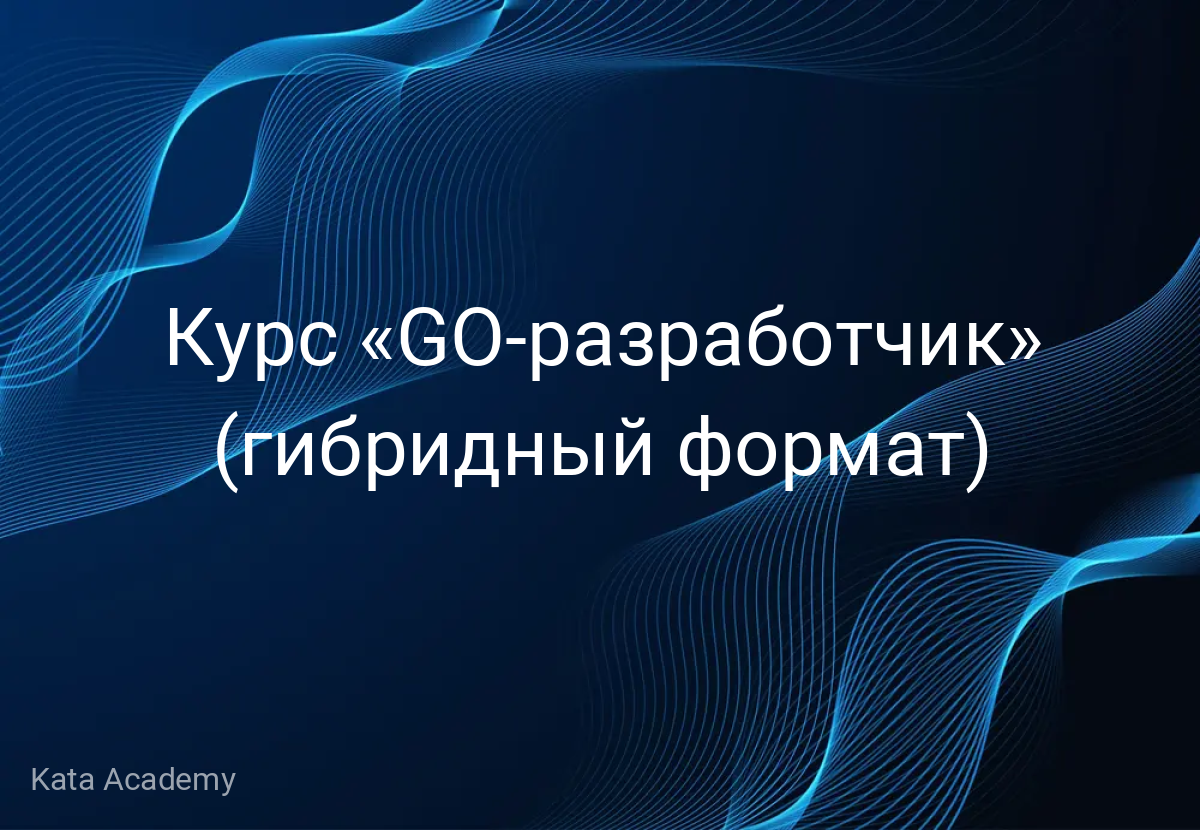 Курс «GO-разработчик» (гибридный формат)

Kata Academy